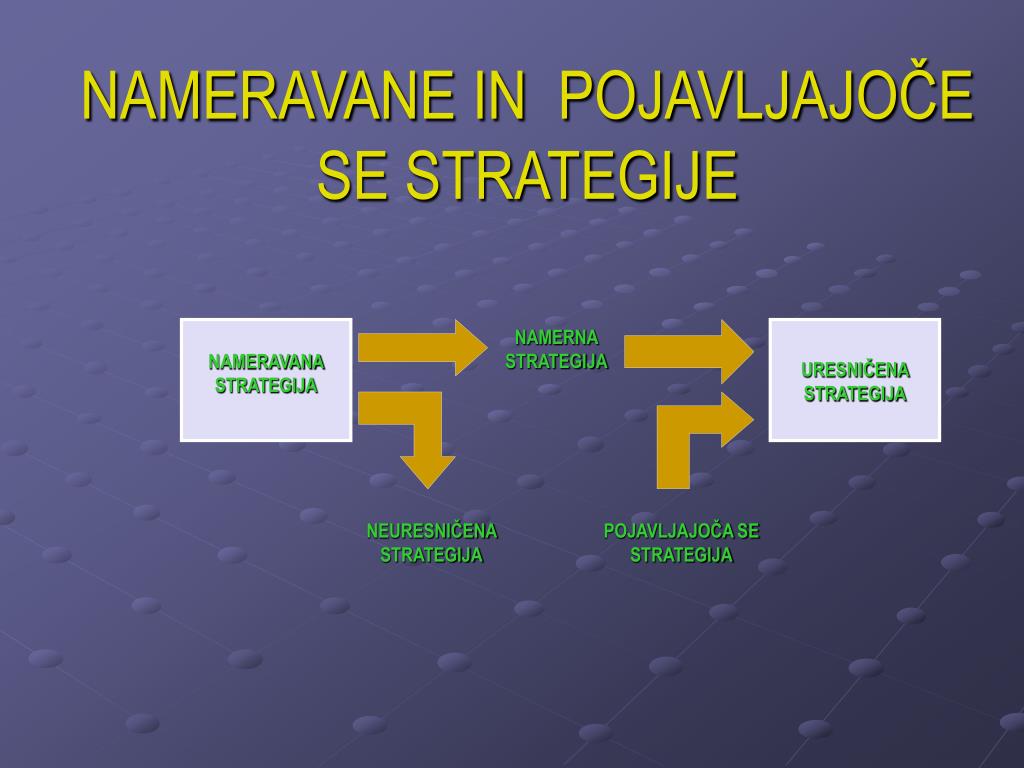 NAMERAVANE IN POJAVLJAJOČE SE STRATEGIJE

NAMERAVANA STRATEGIJA

NAMERNA STRATEGIJA

URESNIČENA STRATEGIJA

NEURESNIČENA STRATEGIJA

POJAVLJAJOČA SE STRATEGIJA